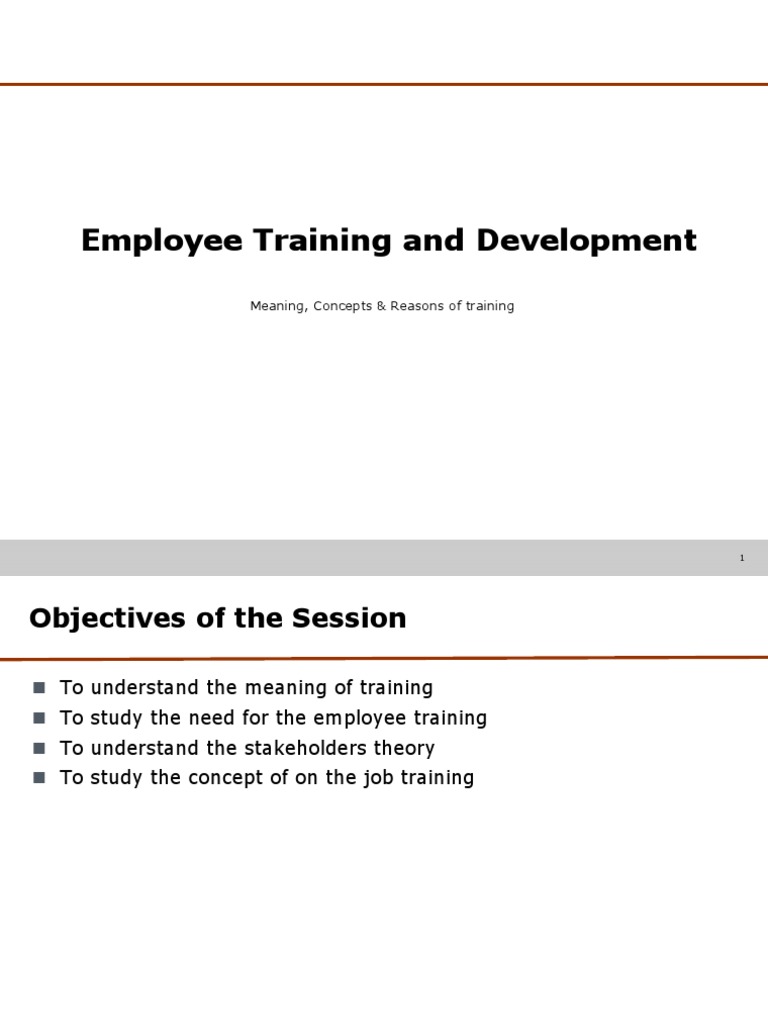 Employee Training and Development

Meaning, Concepts & Reasons of training

1

Objectives of the Session

- To understand the meaning of training
- To study the need for the employee training
- To understand the stakeholders theory
- To study the concept of on the job training